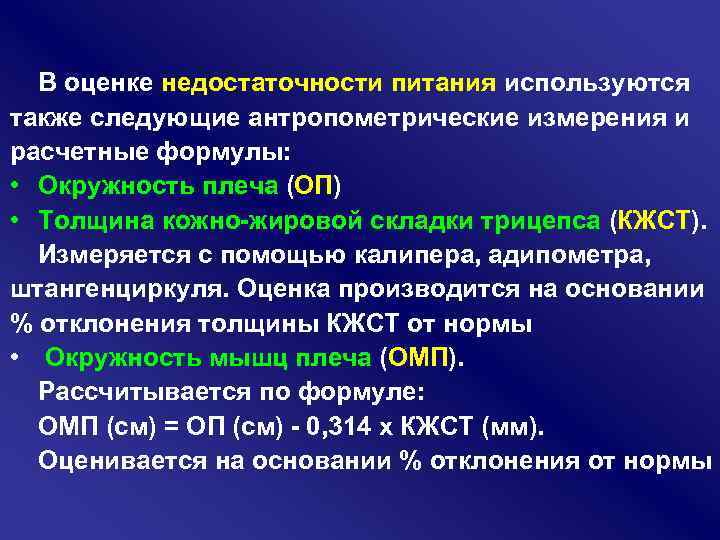 В оценке недостаточности питания используются также следующие антропометрические измерения и расчетные формулы:

• Окружность плеча (ОП)

• Толщина кожно-жировой складки трицепса (КЖСТ).

Измеряется с помощью калипера, адипометра, штангенциркуля. Оценка производится на основании % отклонения толщины КЖСТ от нормы

• Окружность мышц плеча (ОМП).

Рассчитывается по формуле:

ОМП (см) = ОП (см) - 0,314 х КЖСТ (мм).

Оценивается на основании % отклонения от нормы